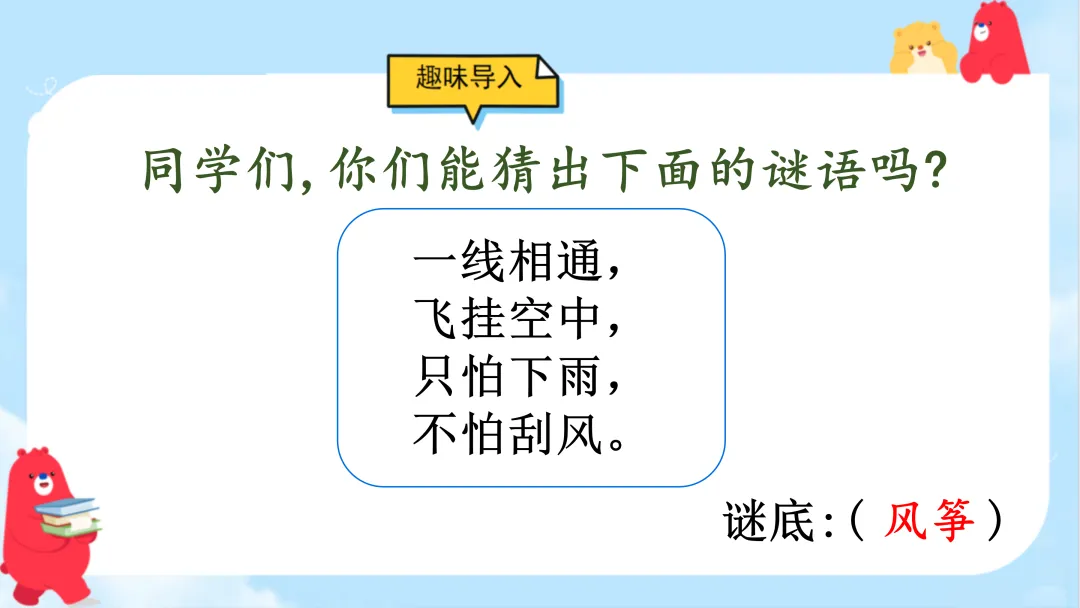 趣味导入

同学们，你们能猜出下面的谜语吗？

一线相通，
飞挂空中，
只怕下雨，
不怕刮风。

谜底：（ 风筝 ）